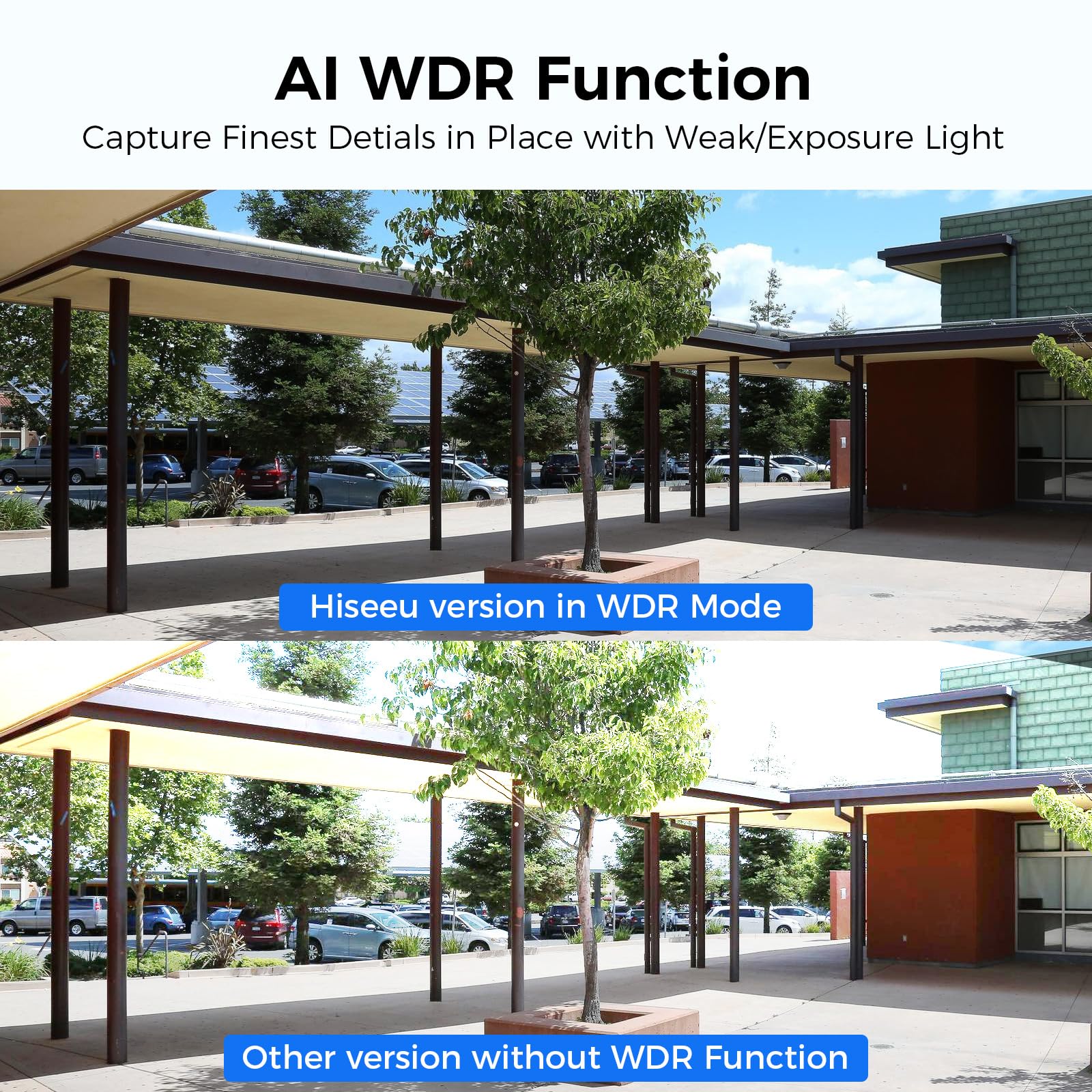 AI WDR Function
Capture Finest Detials in Place with Weak/Exposure Light

Hiseeu version in WDR Mode

Other version without WDR Function